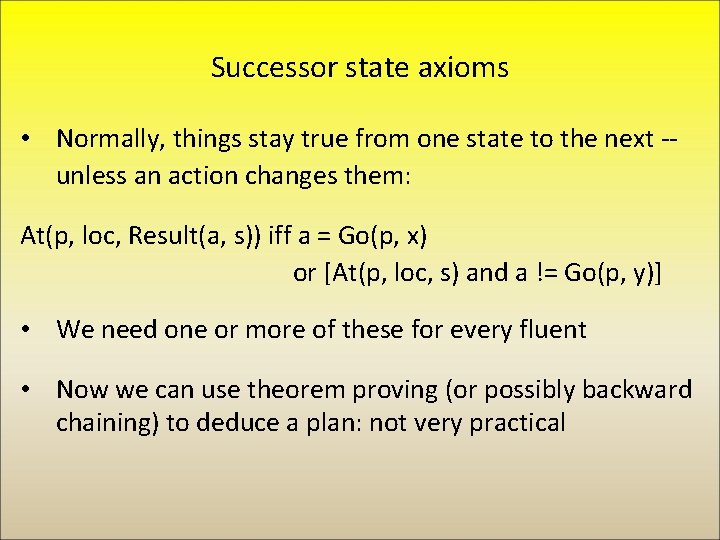 Successor state axioms

• Normally, things stay true from one state to the next -- unless an action changes them:

At(p, loc, Result(a, s)) iff a = Go(p, x)
or [At(p, loc, s) and a != Go(p, y)]

• We need one or more of these for every fluent

• Now we can use theorem proving (or possibly backward chaining) to deduce a plan: not very practical